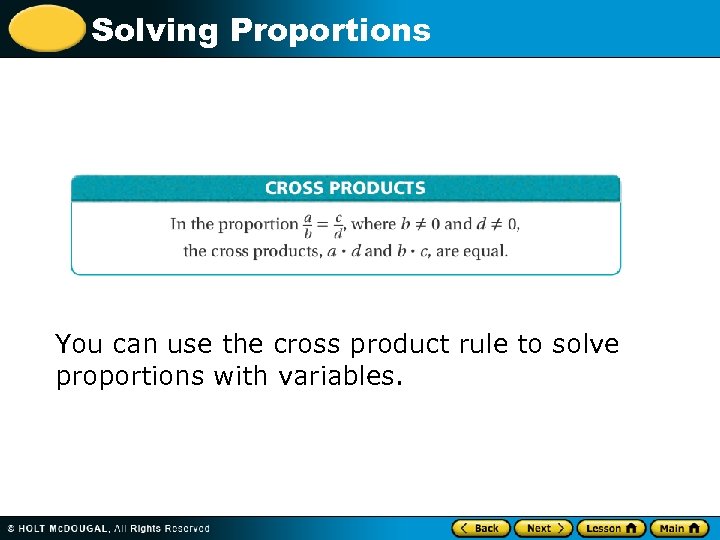 Solving Proportions

CROSS PRODUCTS

In the proportion $\frac{a}{b} = \frac{c}{d}$, where $b \neq 0$ and $d \neq 0$, the cross products, $a \cdot d$ and $b \cdot c$, are equal.

You can use the cross product rule to solve proportions with variables.

© HOLT McDOUGAL, All Rights Reserved

Back Next Lesson Main